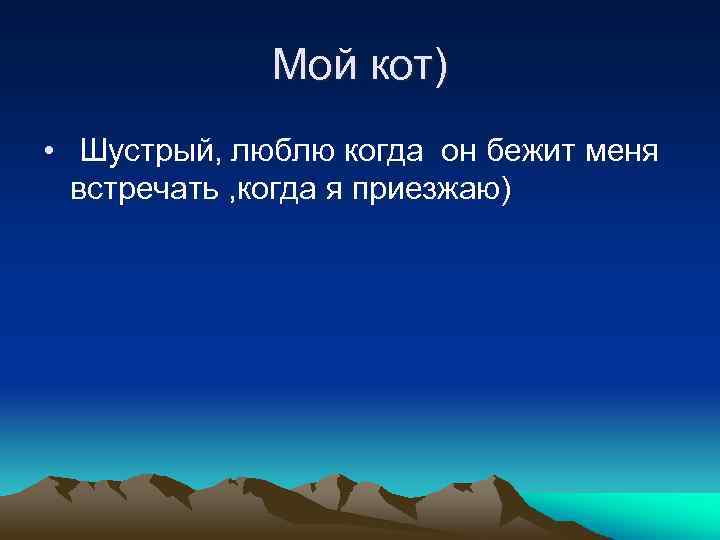 Мой кот)

• Шустрый, люблю когда он бежит меня встречать ,когда я приезжаю)